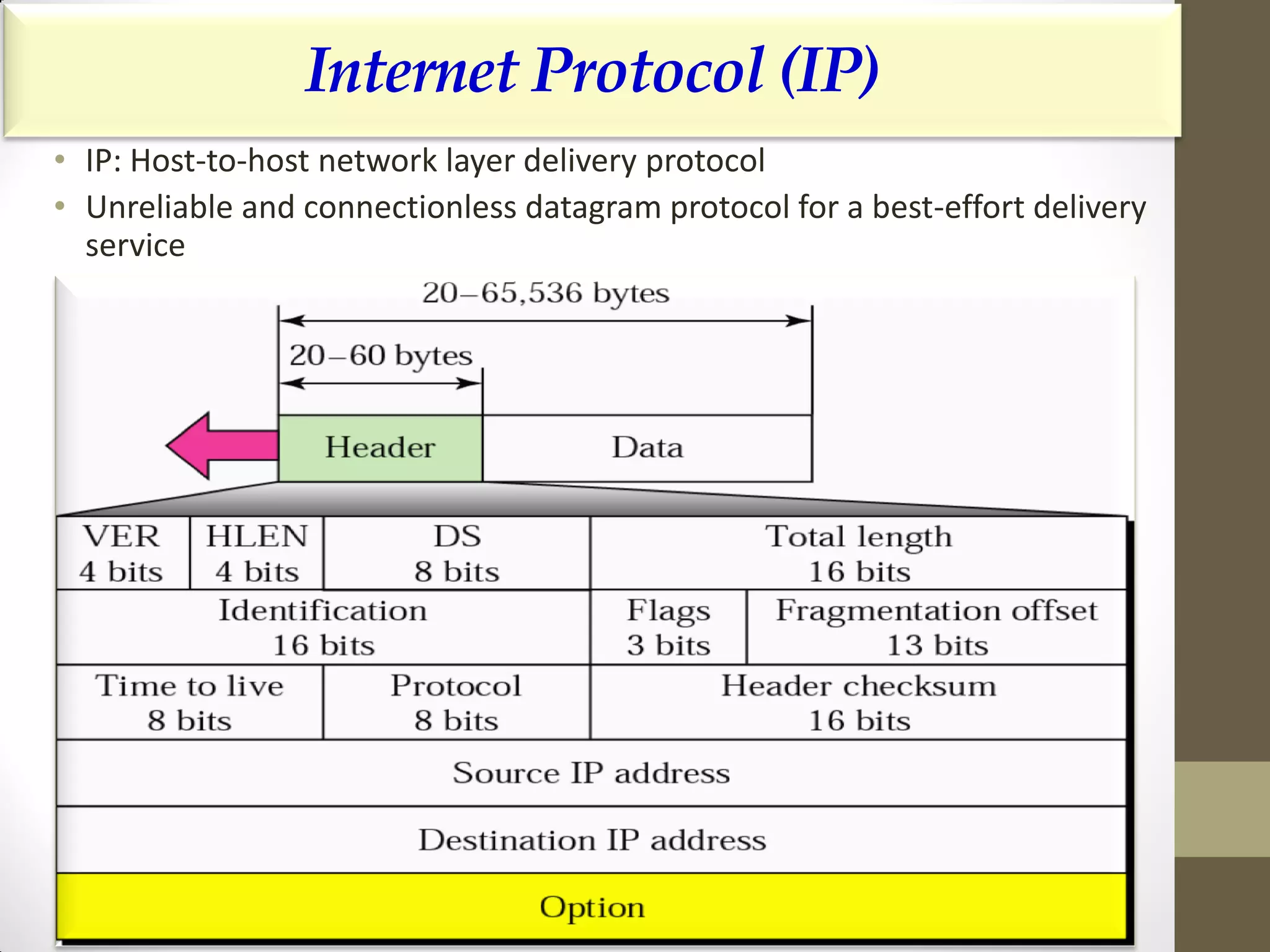 Internet Protocol (IP)

• IP: Host-to-host network layer delivery protocol
• Unreliable and connectionless datagram protocol for a best-effort delivery service

20–65,536 bytes

20–60 bytes

Header

Data

VER
4 bits

HLEN
4 bits

DS
8 bits

Total length
16 bits

Identification
16 bits

Flags
3 bits

Fragmentation offset
13 bits

Time to live
8 bits

Protocol
8 bits

Header checksum
16 bits

Source IP address

Destination IP address

Option